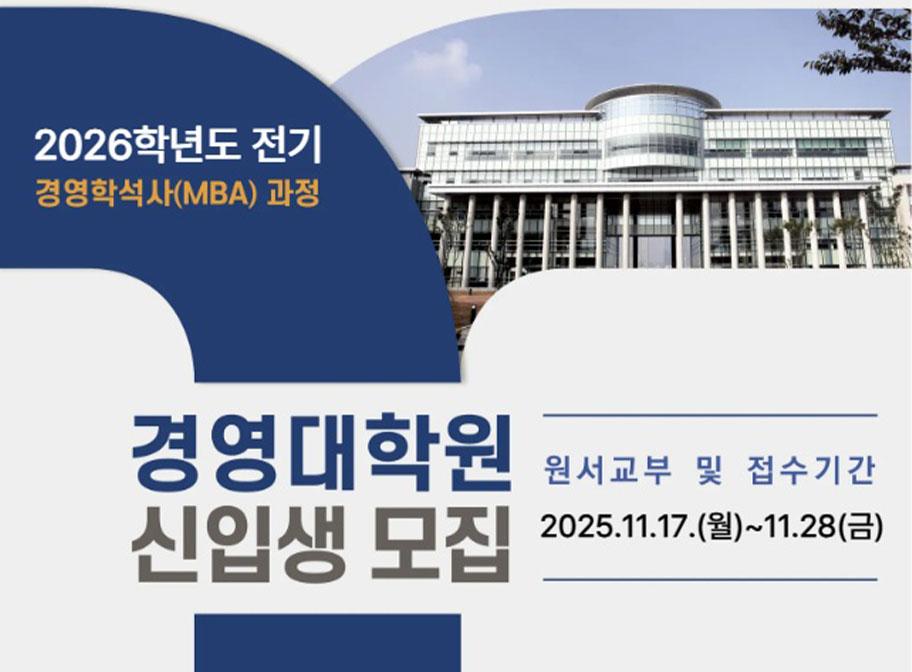 2026학년도 전기
경영학석사(MBA) 과정

경영대학원
신입생 모집

원서교부 및 접수기간
2025.11.17.(월)~11.28(금)